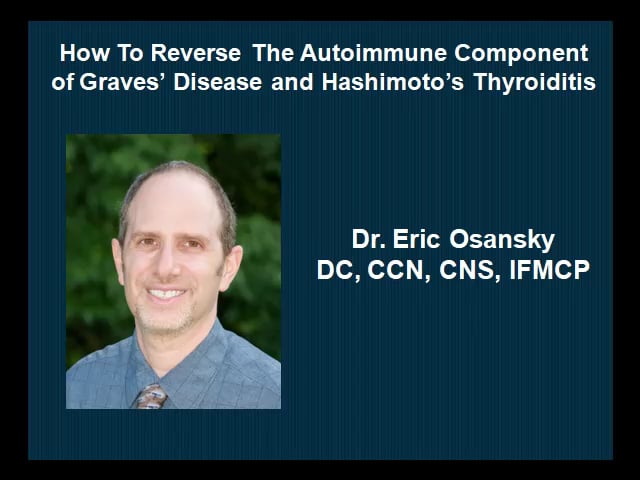 How To Reverse The Autoimmune Component of Graves' Disease and Hashimoto's Thyroiditis

Dr. Eric Osansky
DC, CCN, CNS, IFMCP